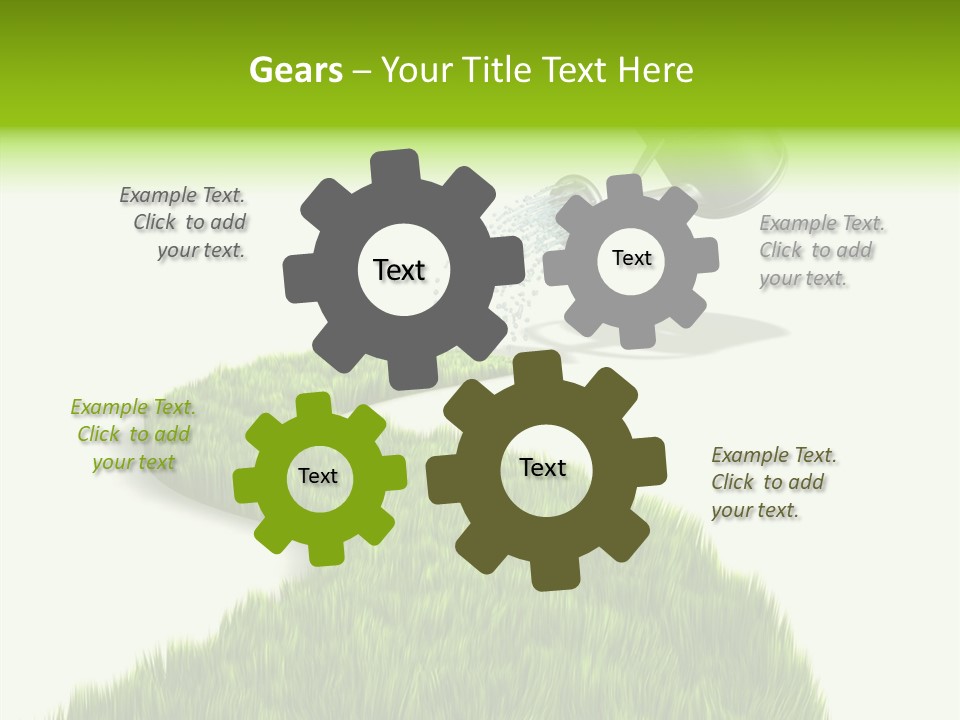 Gears – Your Title Text Here

Example Text. Click to add your text.

Text

Text

Example Text. Click to add your text.

Example Text. Click to add your text

Text

Text

Example Text. Click to add your text.